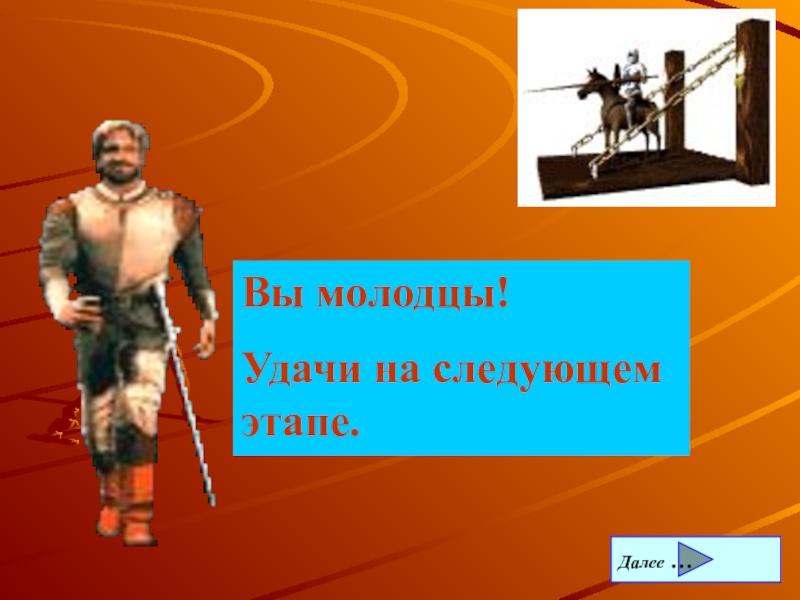 Вы молодцы!

Удачи на следующем этапе.

Далее ...